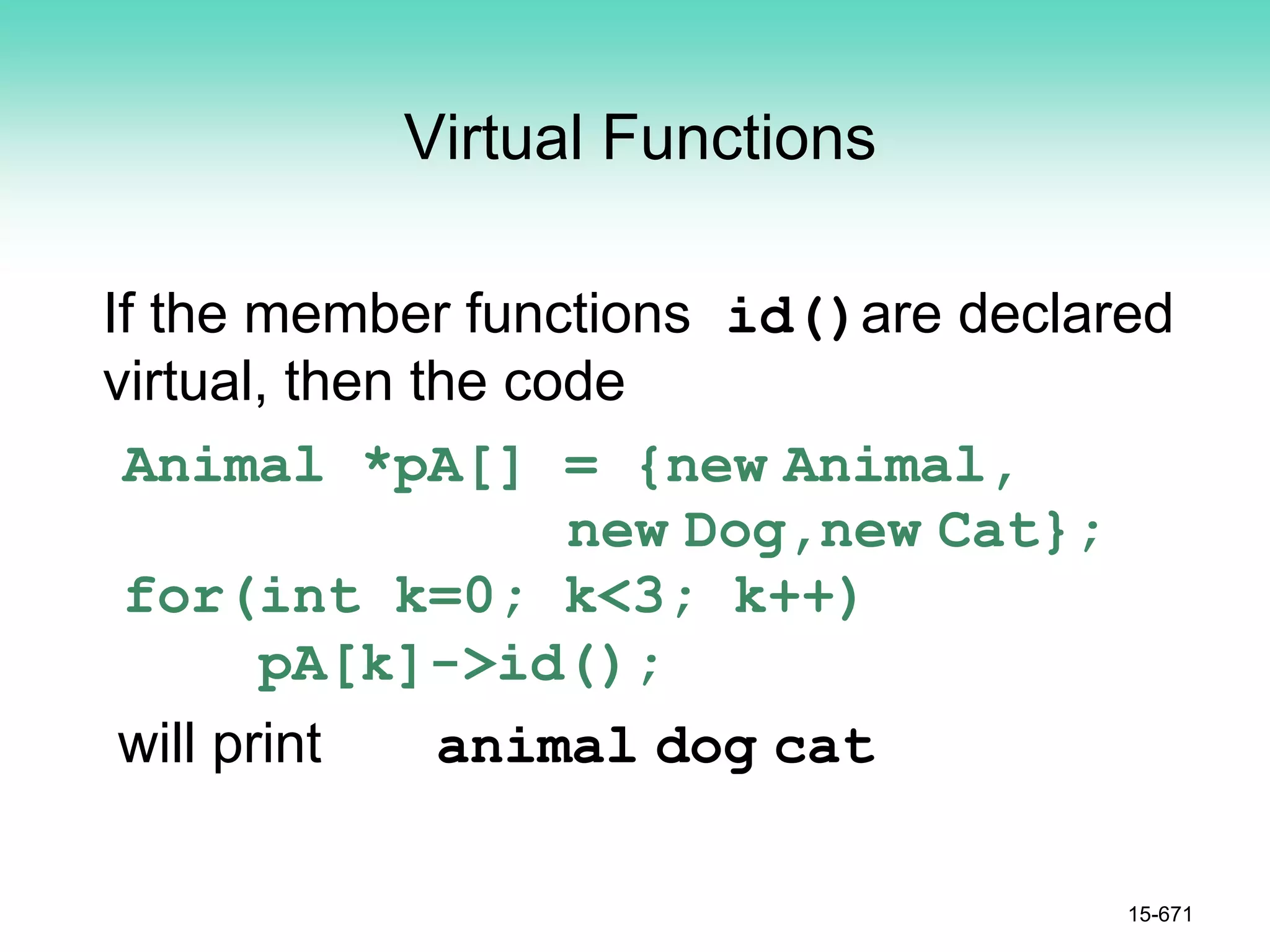 Virtual Functions

If the member functions id() are declared virtual, then the code

Animal *pA[] = {new Animal,
new Dog,new Cat};
for(int k=0; k<3; k++)
pA[k]->id();

will print animal dog cat

15-671